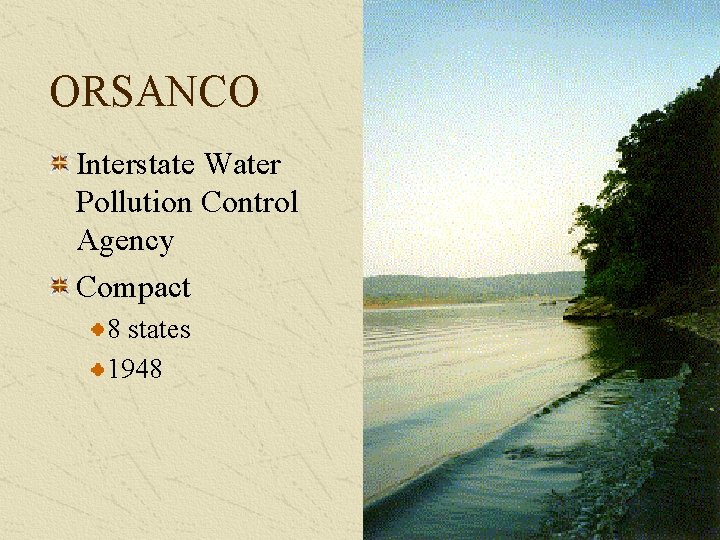 ORSANCO

Interstate Water Pollution Control Agency

Compact

8 states

1948